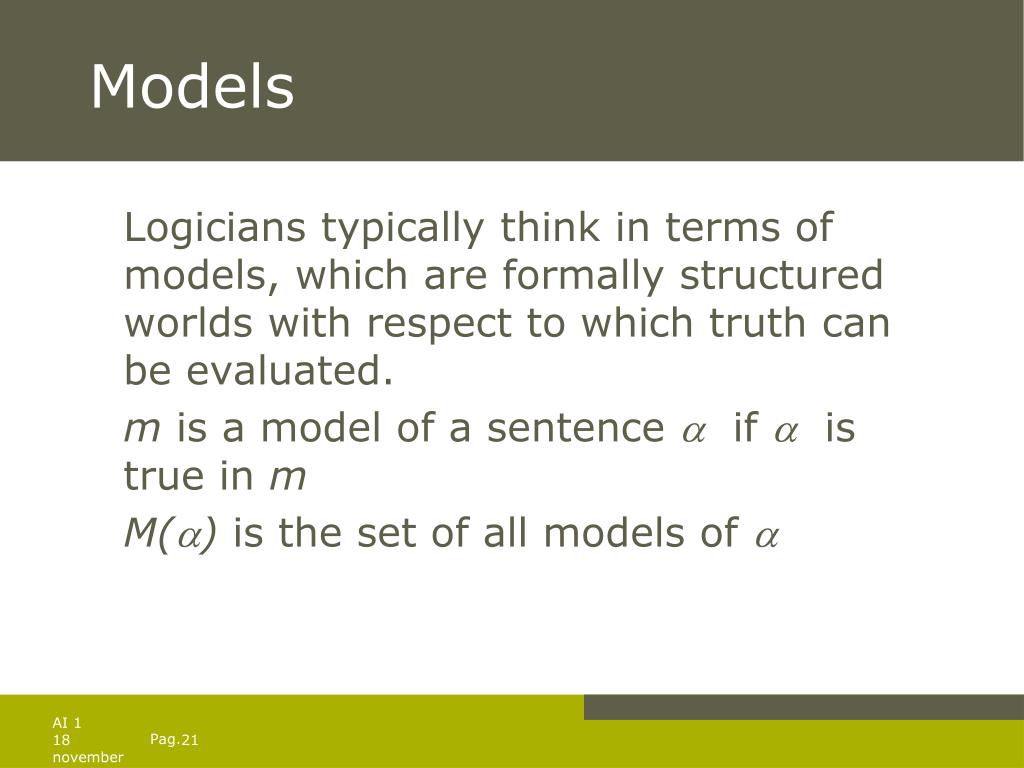 Models

Logicians typically think in terms of models, which are formally structured worlds with respect to which truth can be evaluated.

$m$ is a model of a sentence $\alpha$ if $\alpha$ is true in $m$

$M(\alpha)$ is the set of all models of $\alpha$

AI 1
18 november

Pag.21